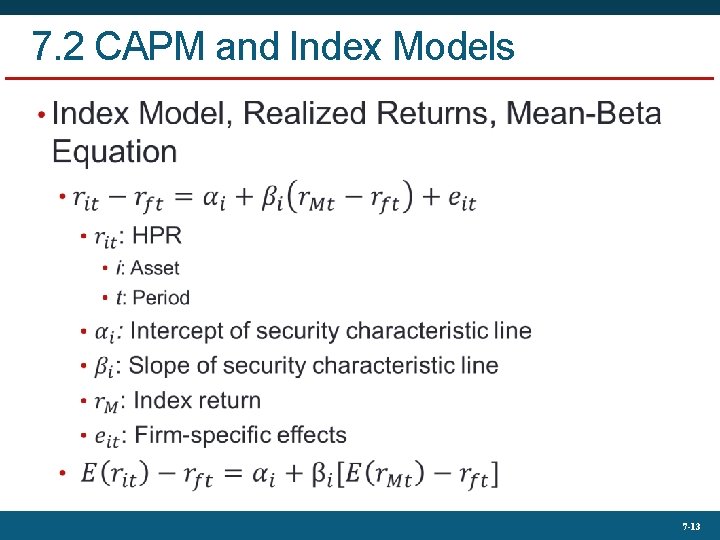 7.2 CAPM and Index Models

• Index Model, Realized Returns, Mean-Beta Equation

• $r_{it} - r_{ft} = \alpha_i + \beta_i(r_{Mt} - r_{ft}) + e_{it}$

• $r_{it}$: HPR

• $i$: Asset

• $t$: Period

• $\alpha_i$: Intercept of security characteristic line

• $\beta_i$: Slope of security characteristic line

• $r_M$: Index return

• $e_{it}$: Firm-specific effects

• $E(r_{it}) - r_{ft} = \alpha_i + \beta_i[E(r_{Mt}) - r_{ft}]$

7-13